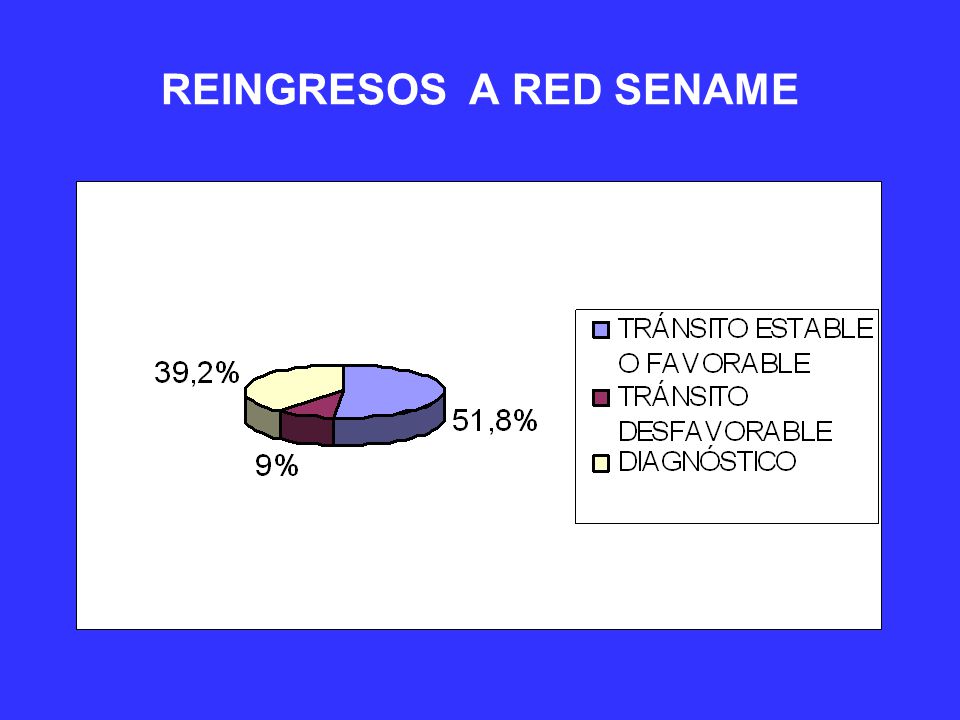 REINGRESOS A RED SENAME

39,2%

51,8%

9%

TRÁNSITO ESTABLE O FAVORABLE
TRÁNSITO DESFAVORABLE
DIAGNÓSTICO